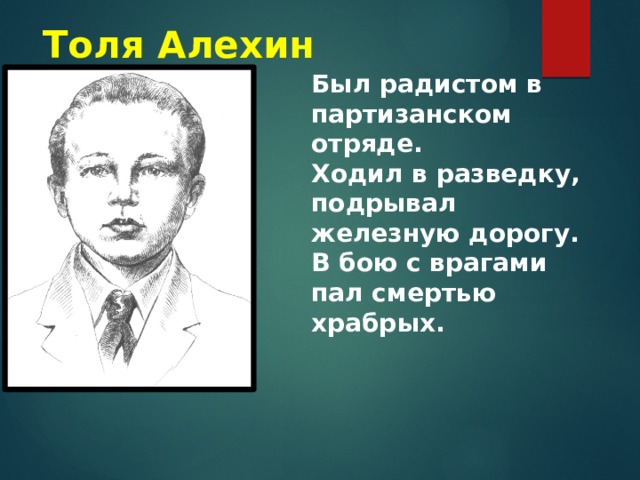 Толя Алехин

Был радистом в партизанском отряде.
Ходил в разведку, подрывал железную дорогу.
В бою с врагами пал смертью храбрых.